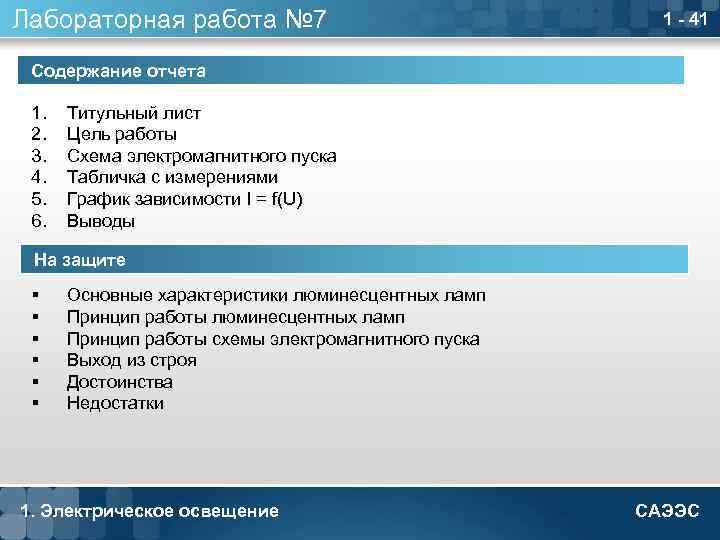 Лабораторная работа №7

1 - 41

Содержание отчета

1. Титульный лист
2. Цель работы
3. Схема электромагнитного пуска
4. Табличка с измерениями
5. График зависимости I = f(U)
6. Выводы

На защите

▪ Основные характеристики люминесцентных ламп
▪ Принцип работы люминесцентных ламп
▪ Принцип работы схемы электромагнитного пуска
▪ Выход из строя
▪ Достоинства
▪ Недостатки

1. Электрическое освещение

САЭЭС